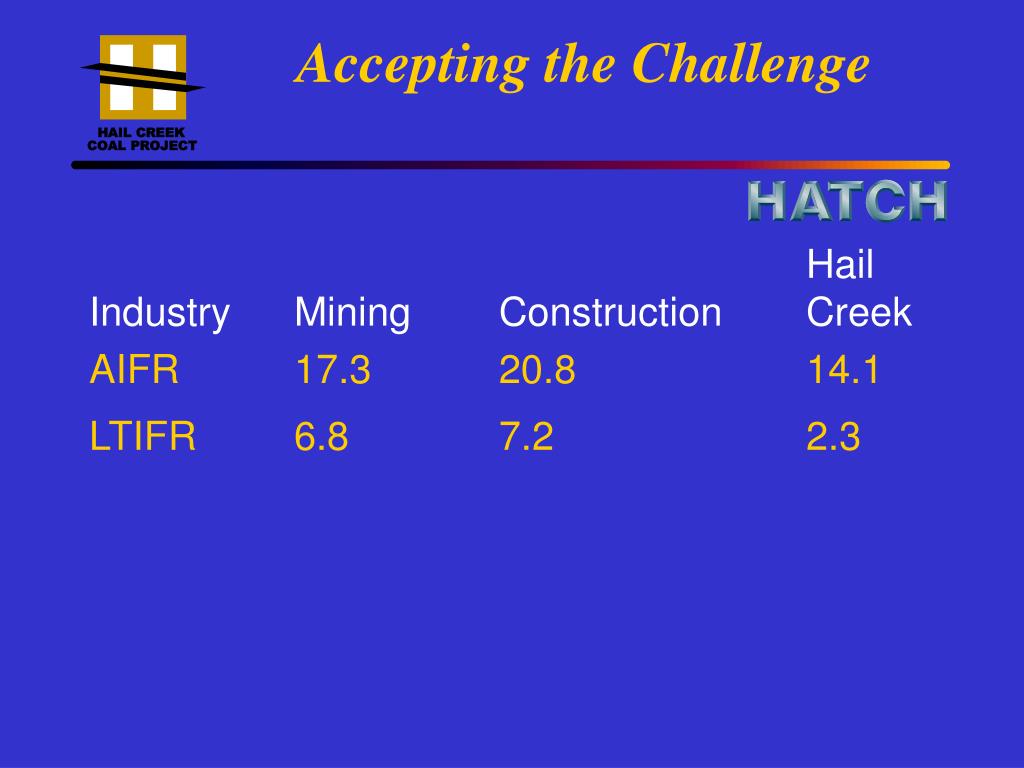 HAIL CREEK COAL PROJECT

Accepting the Challenge

HATCH

| Industry | Mining | Construction | Hail Creek |
|---|---|---|---|
| AIFR | 17.3 | 20.8 | 14.1 |
| LTIFR | 6.8 | 7.2 | 2.3 |